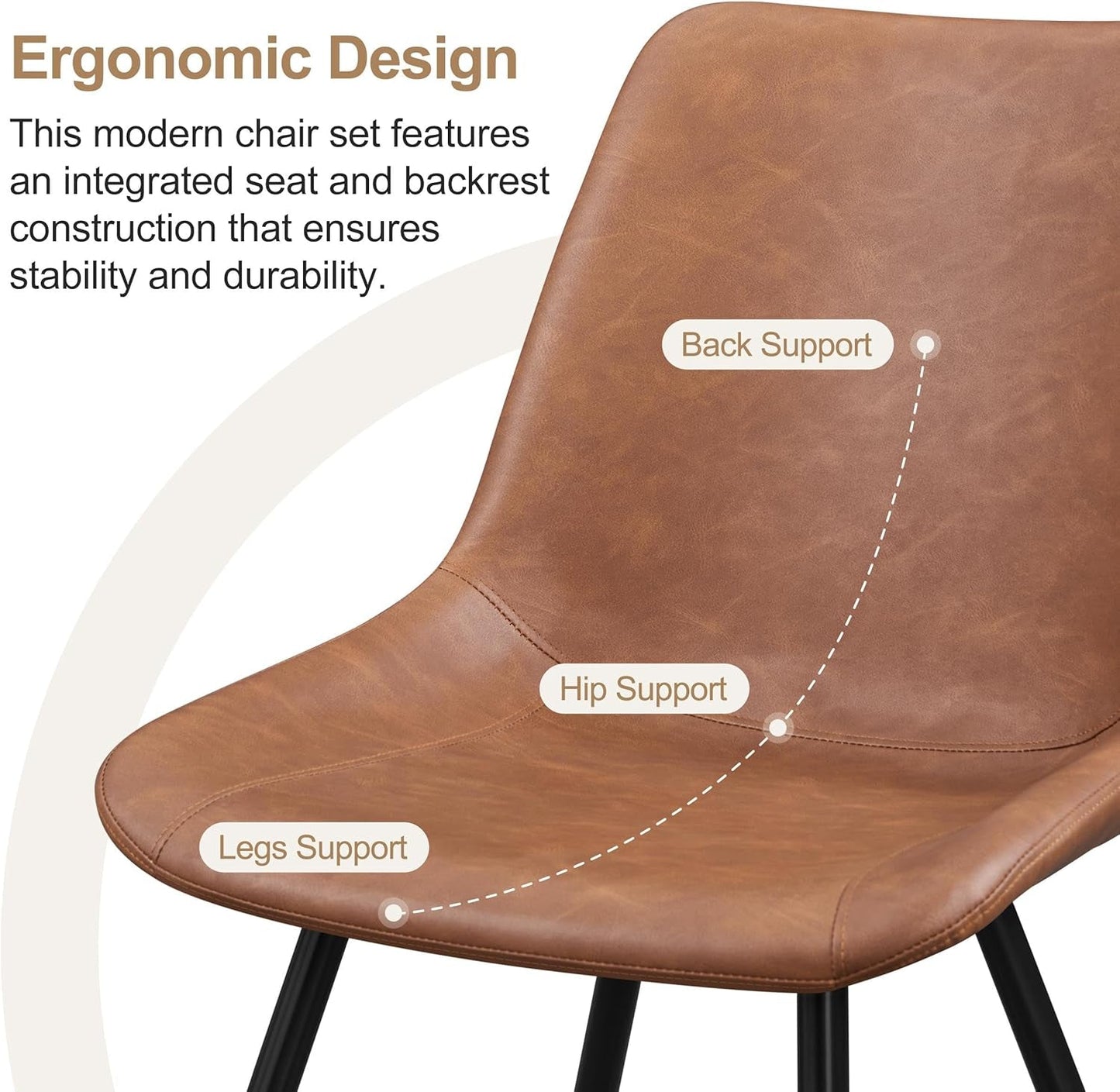 Ergonomic Design

This modern chair set features an integrated seat and backrest construction that ensures stability and durability.

Back Support

Hip Support

Legs Support